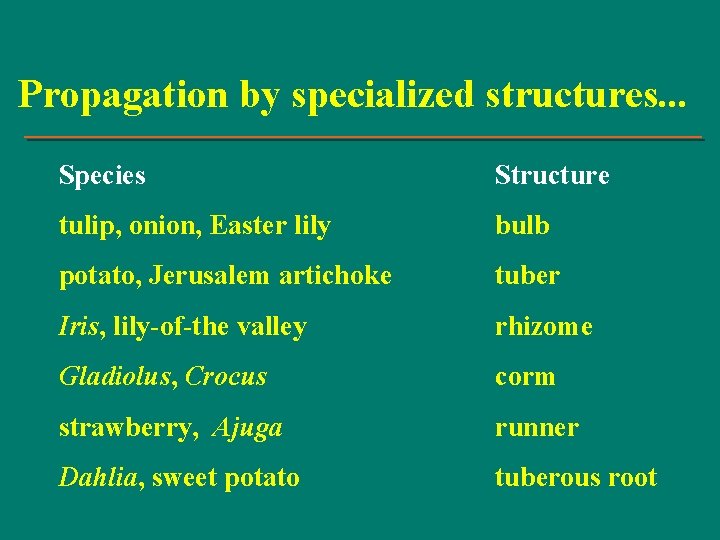 Propagation by specialized structures...

| Species | Structure |
|---|---|
| tulip, onion, Easter lily | bulb |
| potato, Jerusalem artichoke | tuber |
| Iris, lily-of-the valley | rhizome |
| Gladiolus, Crocus | corm |
| strawberry, Ajuga | runner |
| Dahlia, sweet potato | tuberous root |